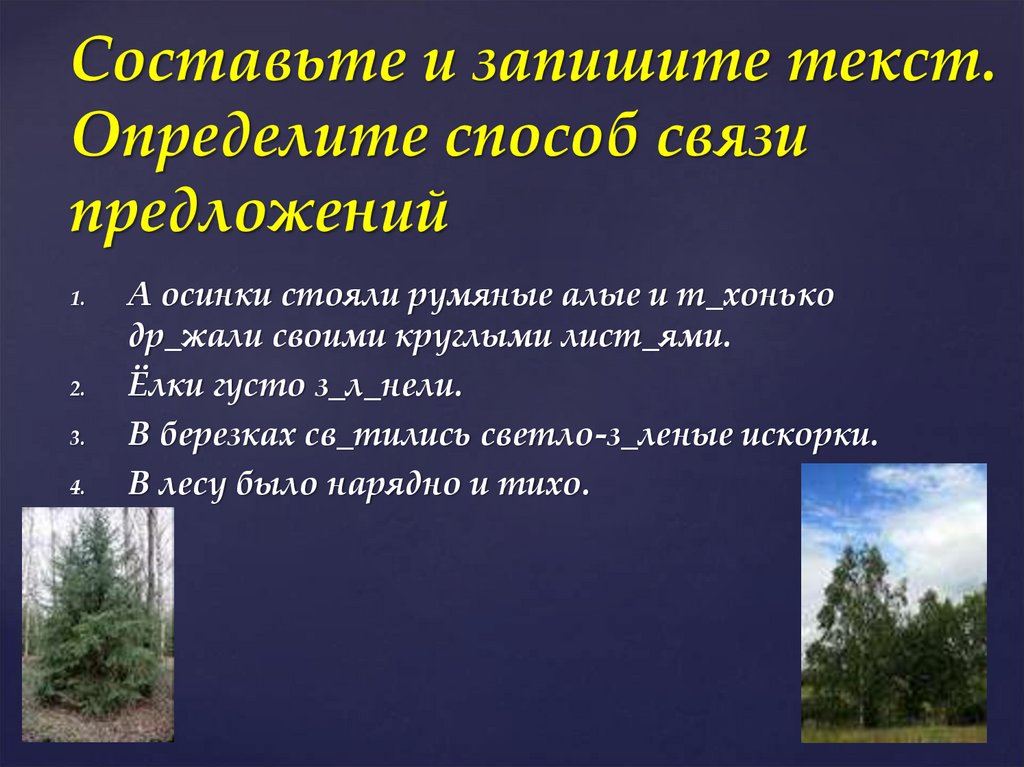 Составьте и запишите текст. Определите способ связи предложений

1. А осинки стояли румяные алые и т_хонько др_жали своими круглыми лист_ями.
2. Ёлки густо з_л_нели.
3. В березках св_тились светло-з_леные искорки.
4. В лесу было нарядно и тихо.